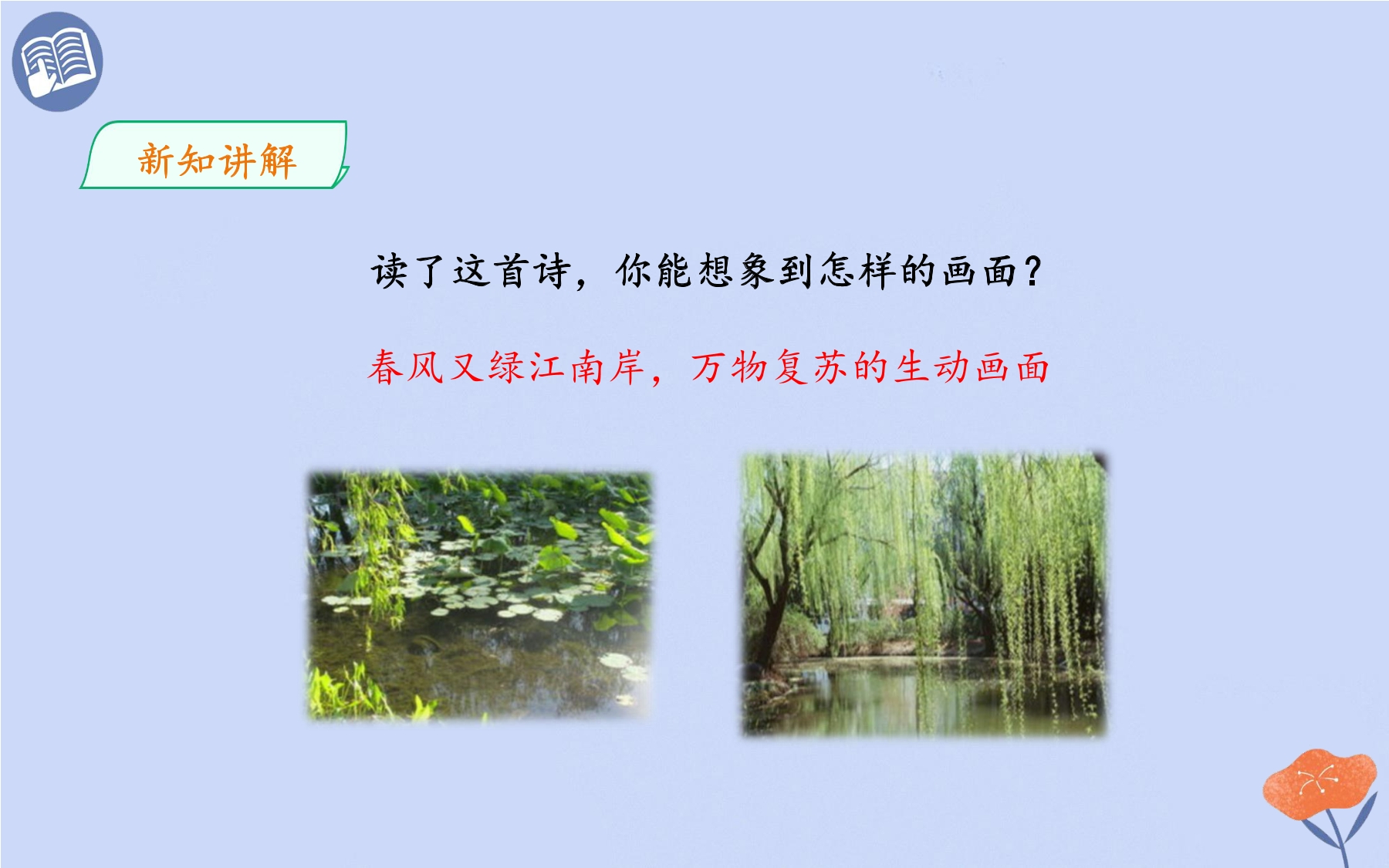 新知讲解

读了这首诗，你能想象到怎样的画面？

春风又绿江南岸，万物复苏的生动画面